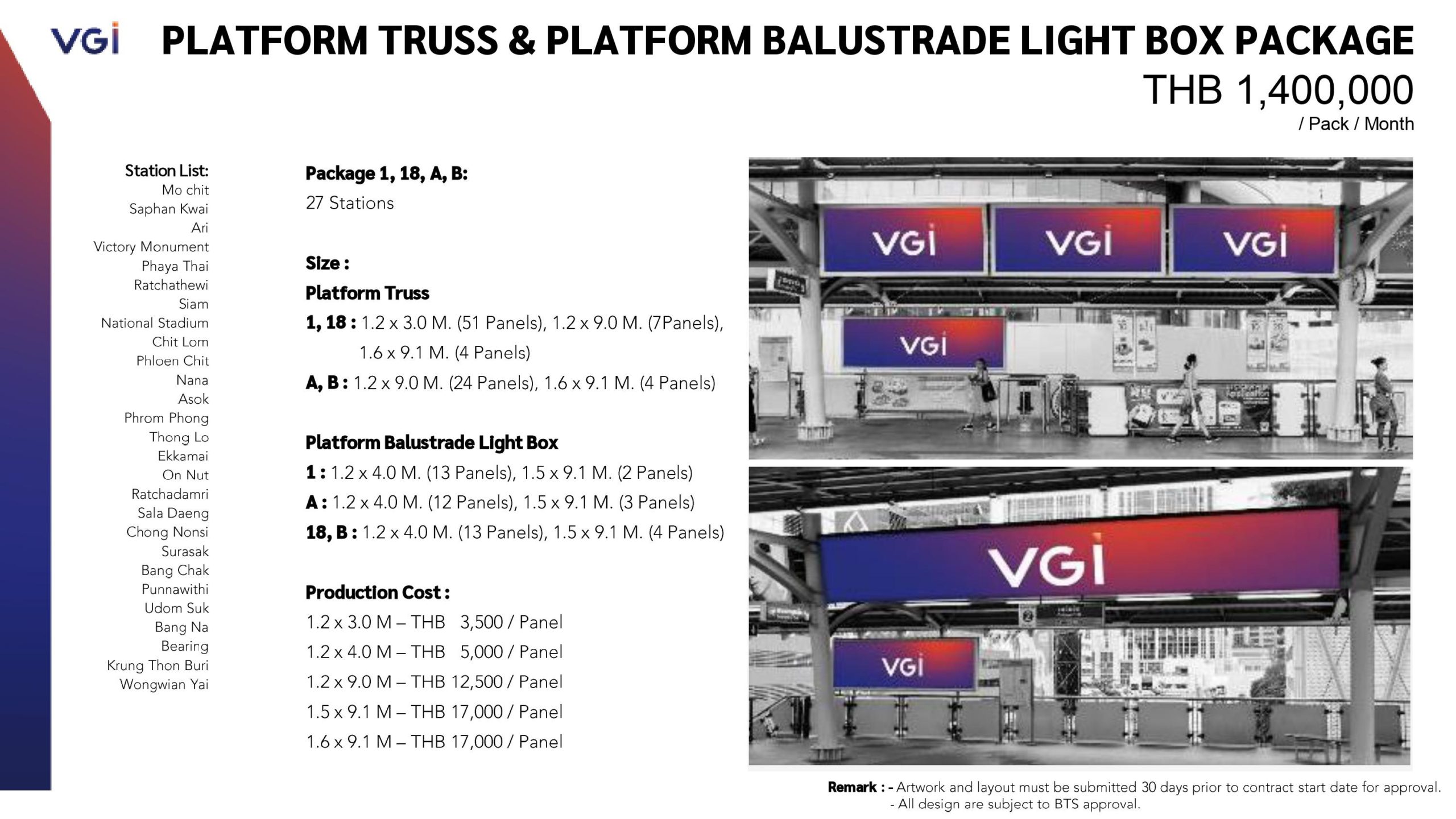 VGI

PLATFORM TRUSS & PLATFORM BALUSTRADE LIGHT BOX PACKAGE

THB 1,400,000
/ Pack / Month

Station List:
Mo chit
Saphan Kwai
Ari
Victory Monument
Phaya Thai
Ratchathewi
Siam
National Stadium
Chit Lom
Phloen Chit
Nana
Asok
Phrom Phong
Thong Lo
Ekkamai
On Nut
Ratchadamri
Sala Daeng
Chong Nonsi
Surasak
Bang Chak
Punnawithi
Udom Suk
Bang Na
Bearing
Krung Thon Buri
Wongwian Yai

Package 1, 18, A, B:
27 Stations

Size :
Platform Truss
1, 18 : 1.2 x 3.0 M. (51 Panels), 1.2 x 9.0 M. (7Panels), 1.6 x 9.1 M. (4 Panels)
A, B : 1.2 x 9.0 M. (24 Panels), 1.6 x 9.1 M. (4 Panels)

Platform Balustrade Light Box
1 : 1.2 x 4.0 M. (13 Panels), 1.5 x 9.1 M. (2 Panels)
A : 1.2 x 4.0 M. (12 Panels), 1.5 x 9.1 M. (3 Panels)
18, B : 1.2 x 4.0 M. (13 Panels), 1.5 x 9.1 M. (4 Panels)

Production Cost :
1.2 x 3.0 M – THB 3,500 / Panel
1.2 x 4.0 M – THB 5,000 / Panel
1.2 x 9.0 M – THB 12,500 / Panel
1.5 x 9.1 M – THB 17,000 / Panel
1.6 x 9.1 M – THB 17,000 / Panel

VGI VGI VGI
VGI
VGI
VGI

Remark : - Artwork and layout must be submitted 30 days prior to contract start date for approval.
- All design are subject to BTS approval.